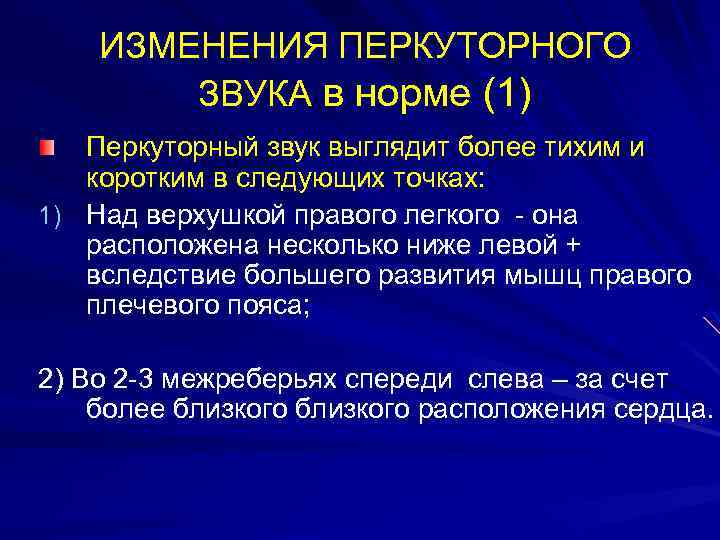 ИЗМЕНЕНИЯ ПЕРКУТОРНОГО ЗВУКА в норме (1)

Перкуторный звук выглядит более тихим и коротким в следующих точках:

1) Над верхушкой правого легкого - она расположена несколько ниже левой + вследствие большего развития мышц правого плечевого пояса;

2) Во 2-3 межреберьях спереди слева – за счет более близкого близкого расположения сердца.